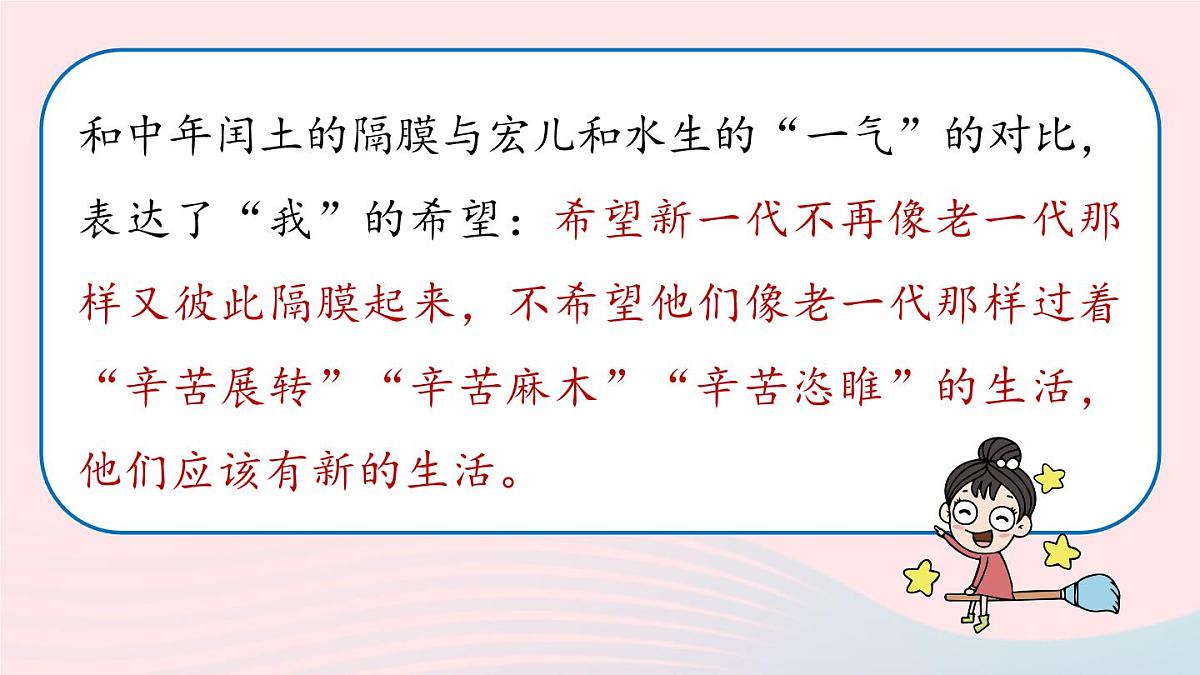 和中年闰土的隔膜与宏儿和水生的“一气”的对比，表达了“我”的希望：希望新一代不再像老一代那样又彼此隔膜起来，不希望他们像老一代那样过着“辛苦展转”“辛苦麻木”“辛苦恣睢”的生活，他们应该有新的生活。